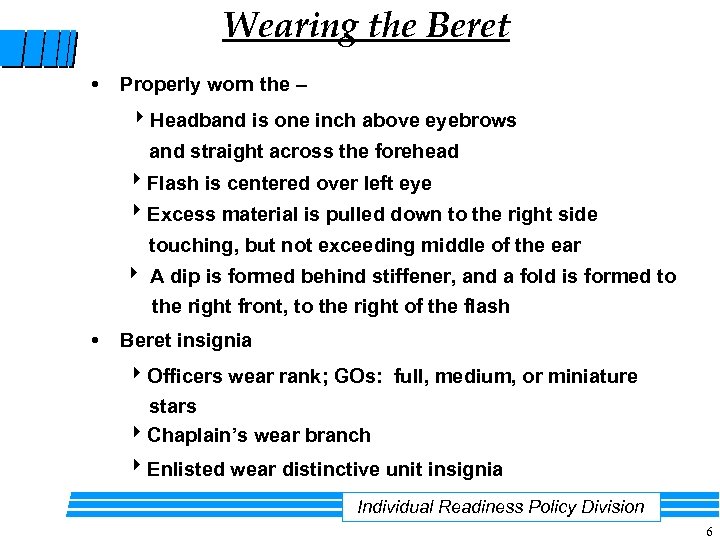 Wearing the Beret

• Properly worn the –

‣ Headband is one inch above eyebrows and straight across the forehead

‣ Flash is centered over left eye

‣ Excess material is pulled down to the right side touching, but not exceeding middle of the ear

‣ A dip is formed behind stiffener, and a fold is formed to the right front, to the right of the flash

• Beret insignia

‣ Officers wear rank; GOs: full, medium, or miniature stars

‣ Chaplain's wear branch

‣ Enlisted wear distinctive unit insignia

Individual Readiness Policy Division

6